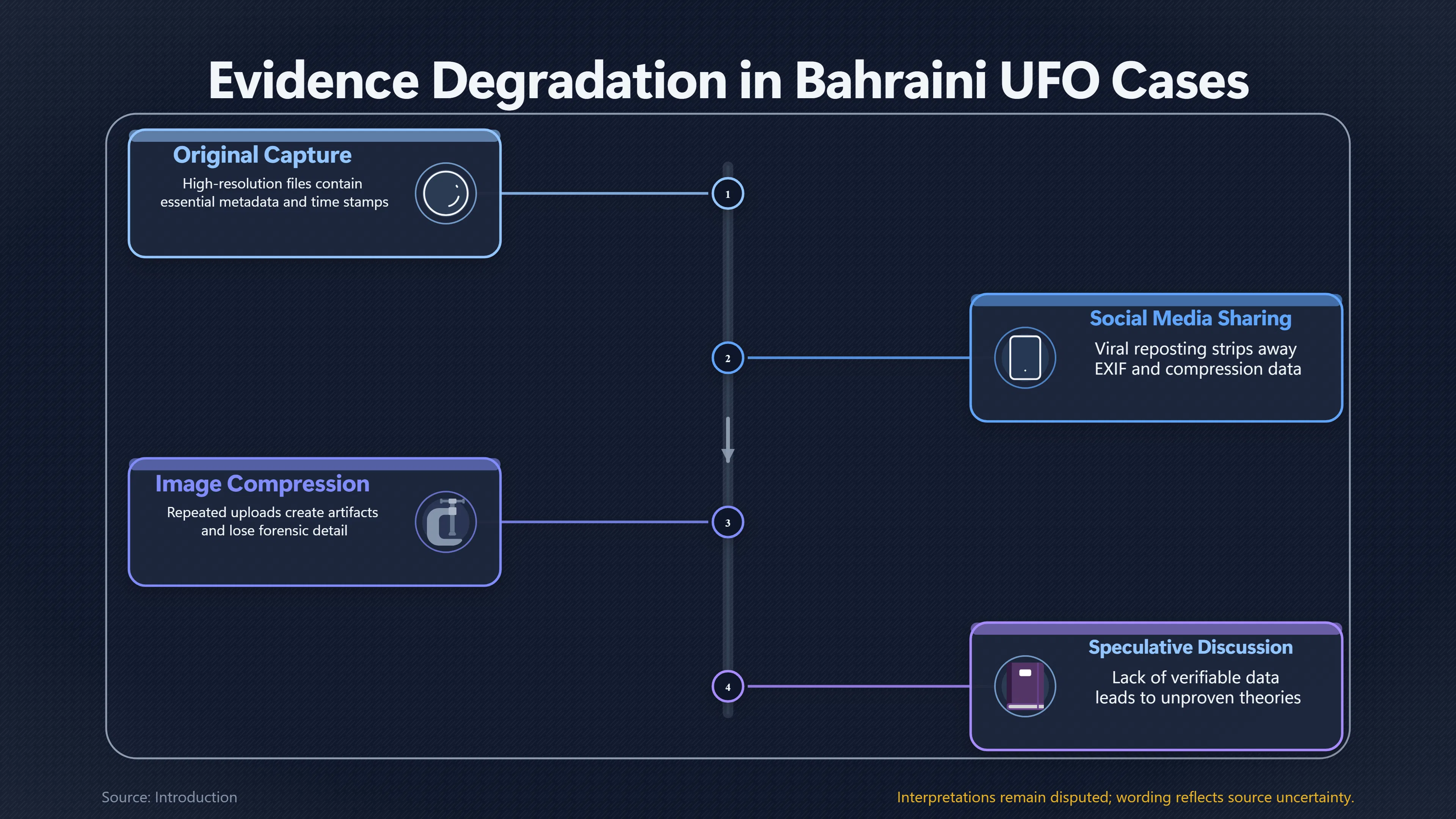 Evidence Degradation in Bahraini UFO Cases

Original Capture

High-resolution files contain essential metadata and time stamps

1

Social Media Sharing

Viral reposting strips away EXIF and compression data

2

Image Compression

Repeated uploads create artifacts and lose forensic detail

3

Speculative Discussion

Lack of verifiable data leads to unproven theories

4

Source: Introduction

Interpretations remain disputed; wording reflects source uncertainty.